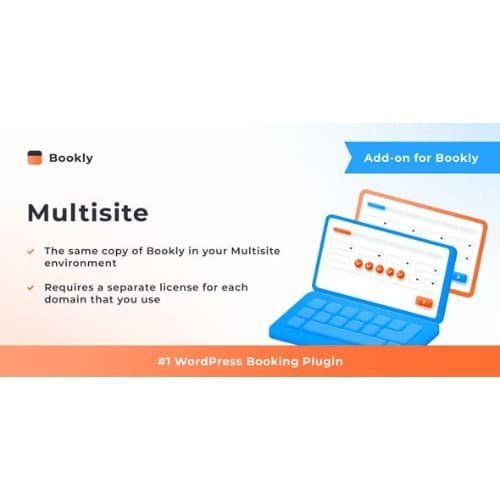 Bookly

Add-on for Bookly

Multisite

The same copy of Bookly in your Multisite environment

Requires a separate license for each domain that you use

#1 WordPress Booking Plugin